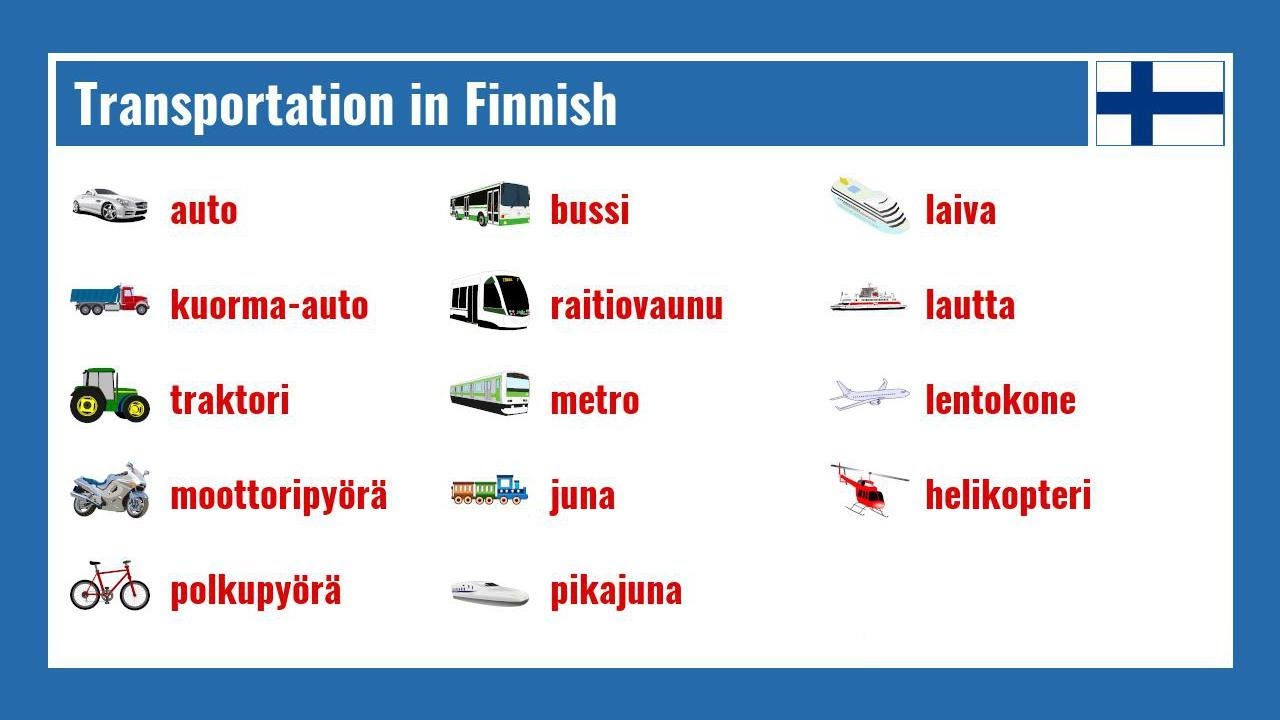 Transportation in Finnish

auto

kuorma-auto

traktori

moottoripyörä

polkupyörä

bussi

raitiovaunu

metro

juna

pikajuna

laiva

lautta

lentokone

helikopteri